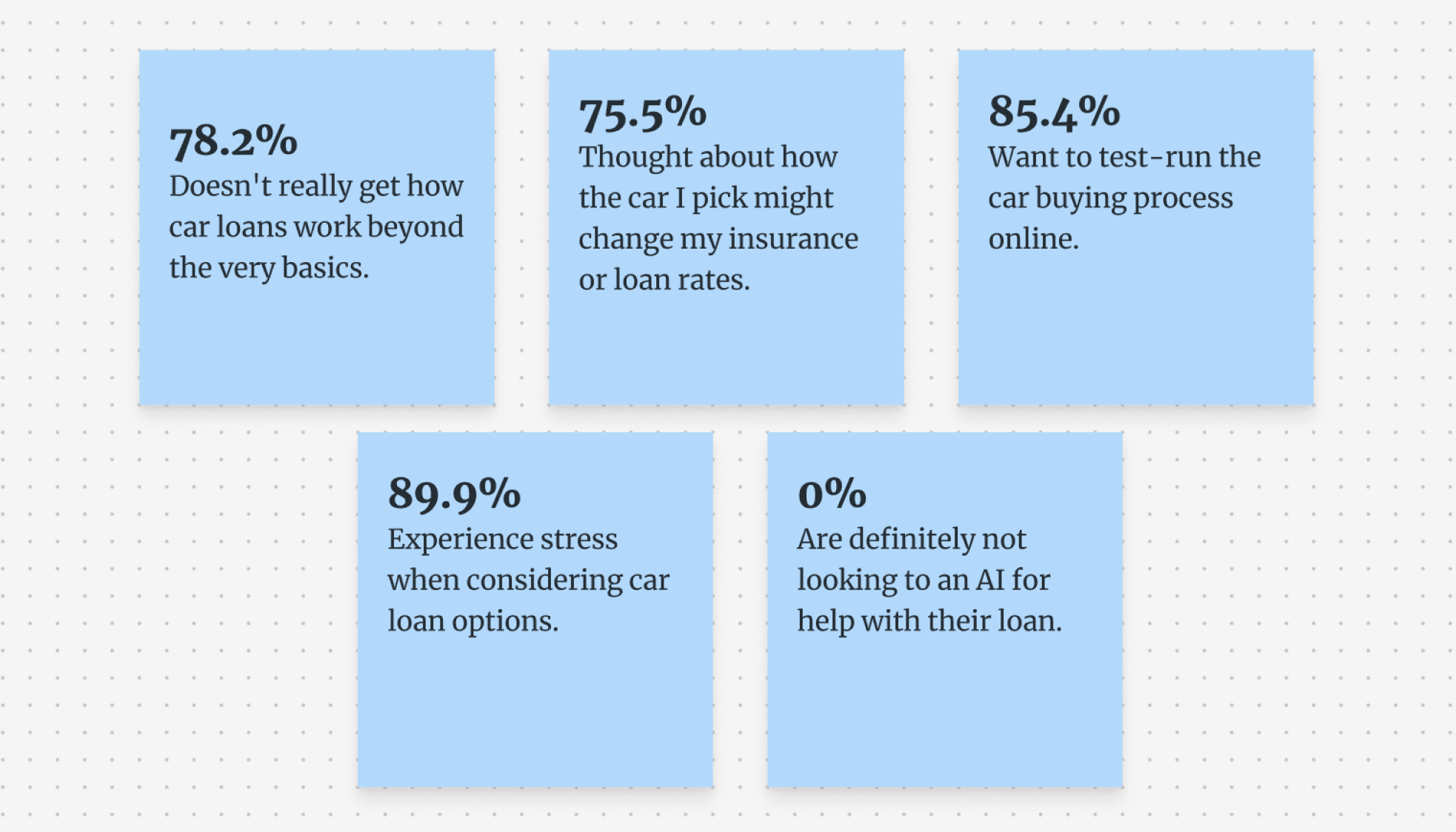 78.2%
Doesn't really get how car loans work beyond the very basics.

75.5%
Thought about how the car I pick might change my insurance or loan rates.

85.4%
Want to test-run the car buying process online.

89.9%
Experience stress when considering car loan options.

0%
Are definitely not looking to an AI for help with their loan.